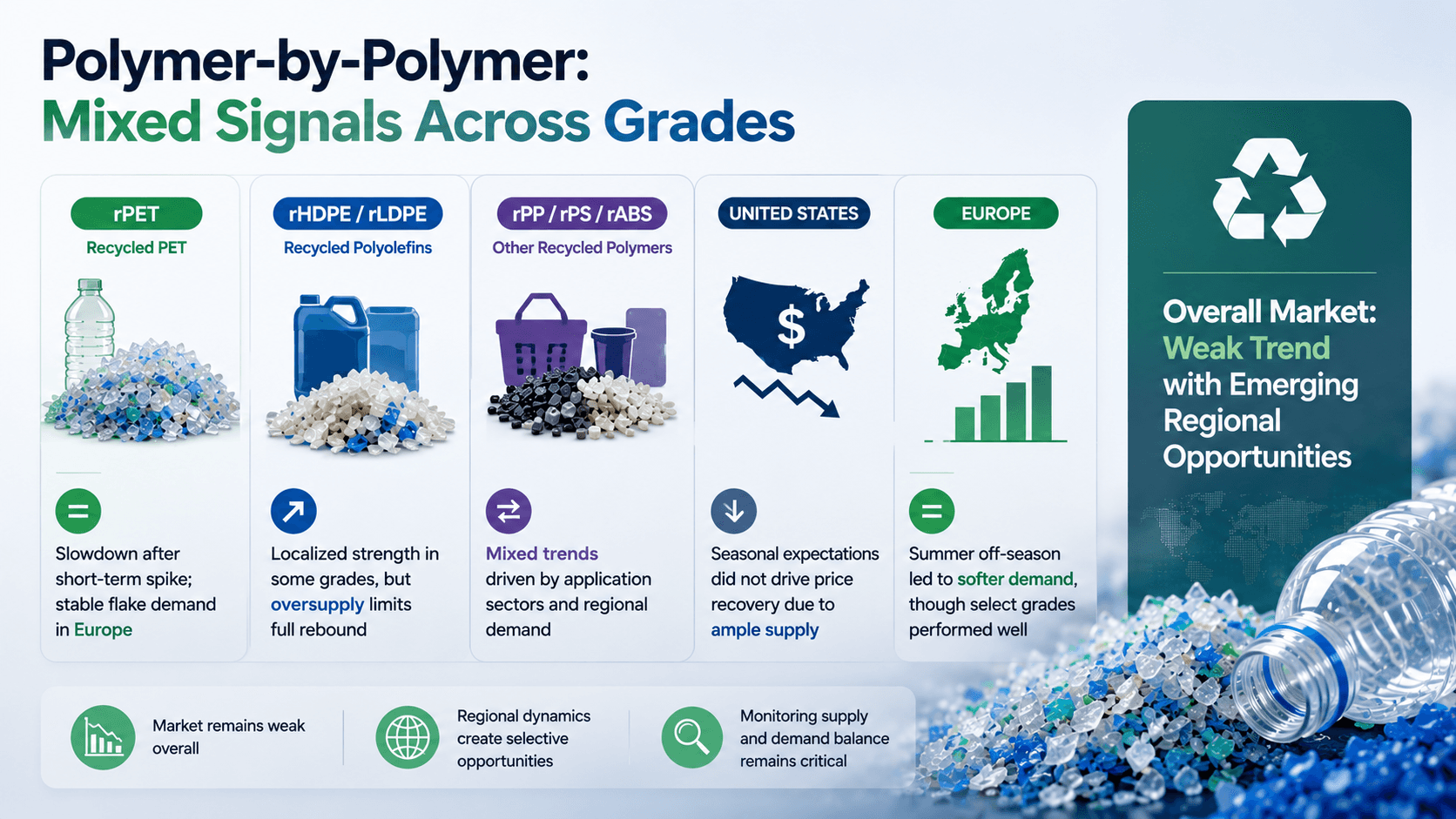 Polymer-by-Polymer:
Mixed Signals Across Grades

rPET
Recycled PET

Slowdown after short-term spike; stable flake demand in Europe

rHDPE / rLDPE
Recycled Polyolefins

Localized strength in some grades, but oversupply limits full rebound

rPP / rPS / rABS
Other Recycled Polymers

Mixed trends driven by application sectors and regional demand

UNITED STATES

$

Seasonal expectations did not drive price recovery due to ample supply

EUROPE

Summer off-season led to softer demand, though select grades performed well

Overall Market: Weak Trend with Emerging Regional Opportunities

Market remains weak overall

Regional dynamics create selective opportunities

Monitoring supply and demand balance remains critical